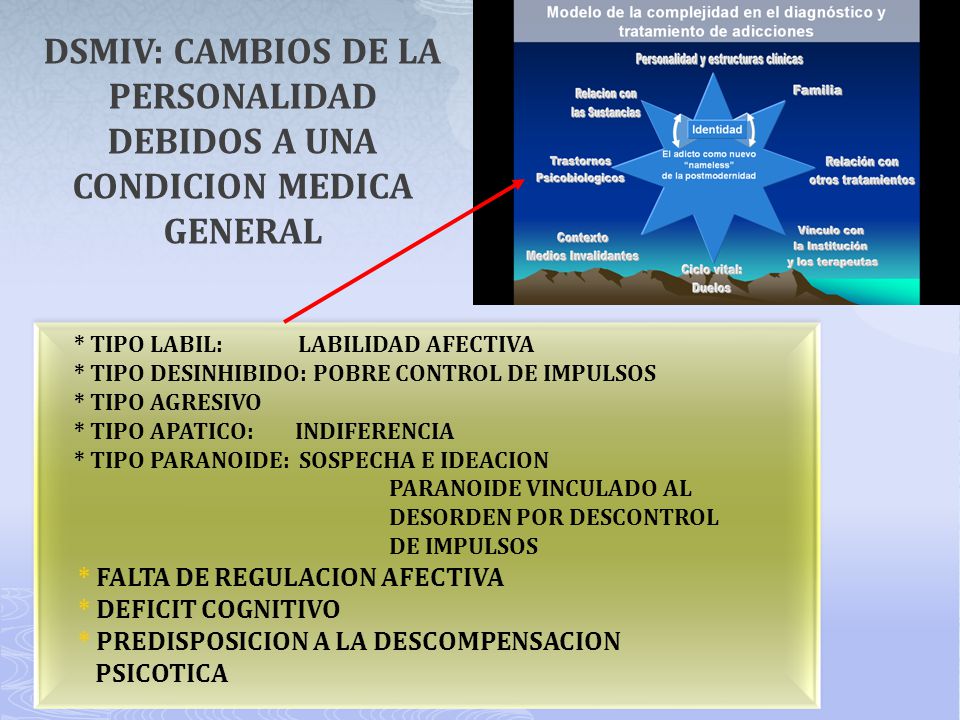 DSMIV: CAMBIOS DE LA PERSONALIDAD DEBIDOS A UNA CONDICION MEDICA GENERAL

Modelo de la complejidad en el diagnóstico y tratamiento de adicciones

Personalidad y estructuras clínicas

Relacion con las Sustancias

Familia

Identidad

El adicto como nuevo "nameless" de la postmodernidad

Trastornos Psicobiologicos

Relación con otros tratamientos

Contexto Medios Invalidantes

Vínculo con la Institución y los terapeutas

Ciclo vital: Duelos

* TIPO LABIL: LABILIDAD AFECTIVA
* TIPO DESINHIBIDO: POBRE CONTROL DE IMPULSOS
* TIPO AGRESIVO
* TIPO APATICO: INDIFERENCIA
* TIPO PARANOIDE: SOSPECHA E IDEACION PARANOIDE VINCULADO AL DESORDEN POR DESCONTROL DE IMPULSOS
* FALTA DE REGULACION AFECTIVA
* DEFICIT COGNITIVO
* PREDISPOSICION A LA DESCOMPENSACION PSICOTICA